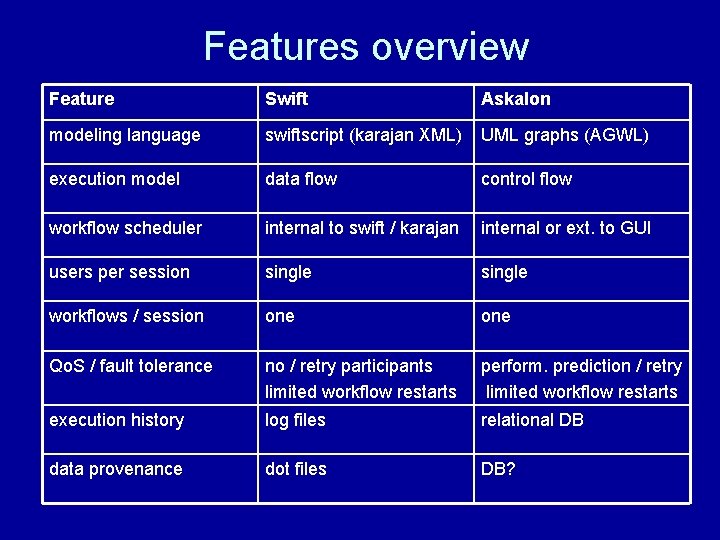 Features overview

| Feature | Swift | Askalon |
|---|---|---|
| modeling language | swiftscript (karajan XML) | UML graphs (AGWL) |
| execution model | data flow | control flow |
| workflow scheduler | internal to swift / karajan | internal or ext. to GUI |
| users per session | single | single |
| workflows / session | one | one |
| QoS / fault tolerance | no / retry participants limited workflow restarts | perform. prediction / retry limited workflow restarts |
| execution history | log files | relational DB |
| data provenance | dot files | DB? |